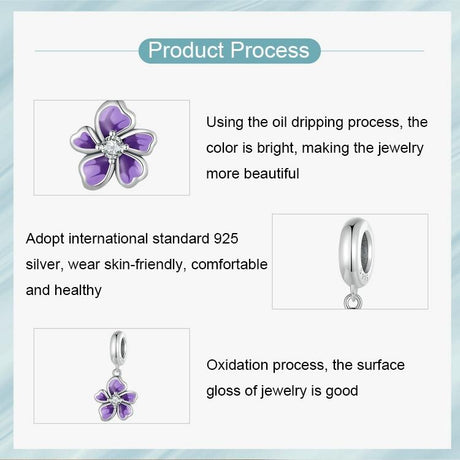 Product Process

Using the oil dripping process, the color is bright, making the jewelry more beautiful

Adopt international standard 925 silver, wear skin-friendly, comfortable and healthy

Oxidation process, the surface gloss of jewelry is good